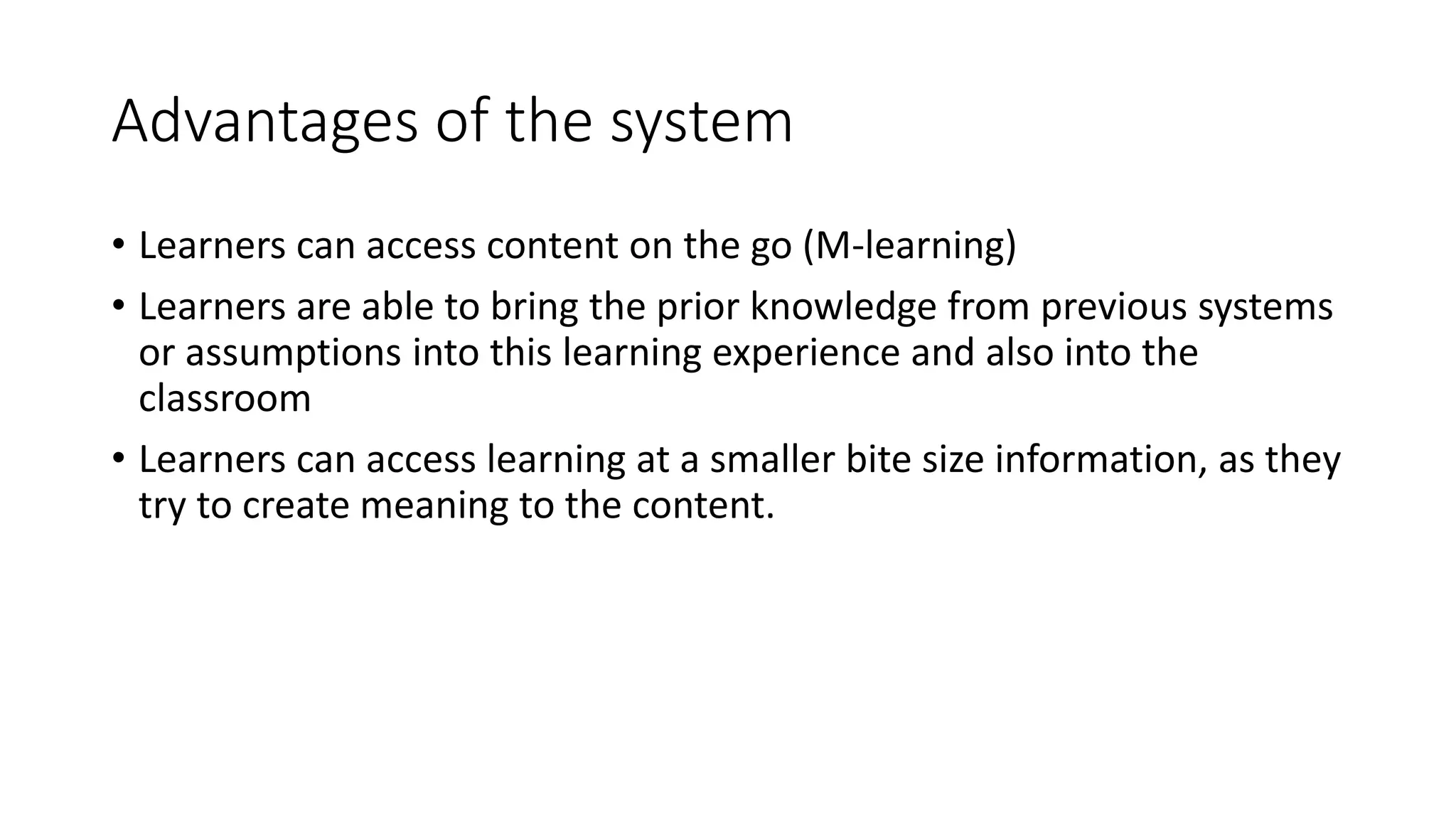 Advantages of the system

• Learners can access content on the go (M-learning)

• Learners are able to bring the prior knowledge from previous systems or assumptions into this learning experience and also into the classroom

• Learners can access learning at a smaller bite size information, as they try to create meaning to the content.